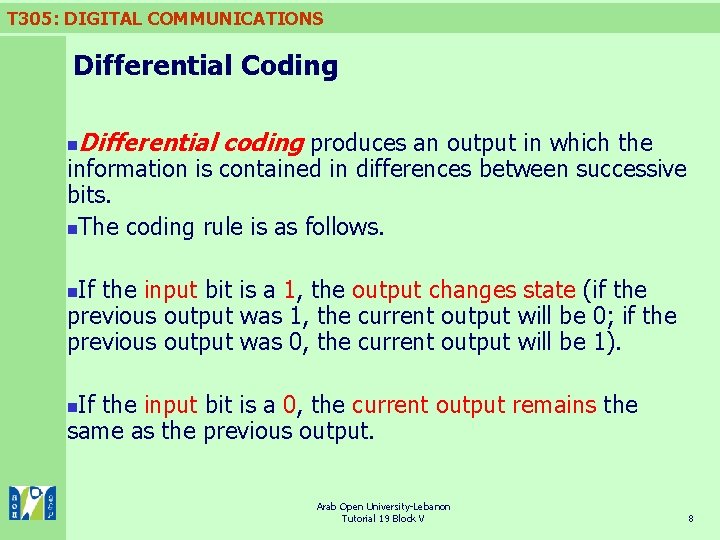 T305: DIGITAL COMMUNICATIONS

Differential Coding

Differential coding produces an output in which the information is contained in differences between successive bits.

The coding rule is as follows.

If the input bit is a 1, the output changes state (if the previous output was 1, the current output will be 0; if the previous output was 0, the current output will be 1).

If the input bit is a 0, the current output remains the same as the previous output.

Arab Open University-Lebanon
Tutorial 19 Block V

8